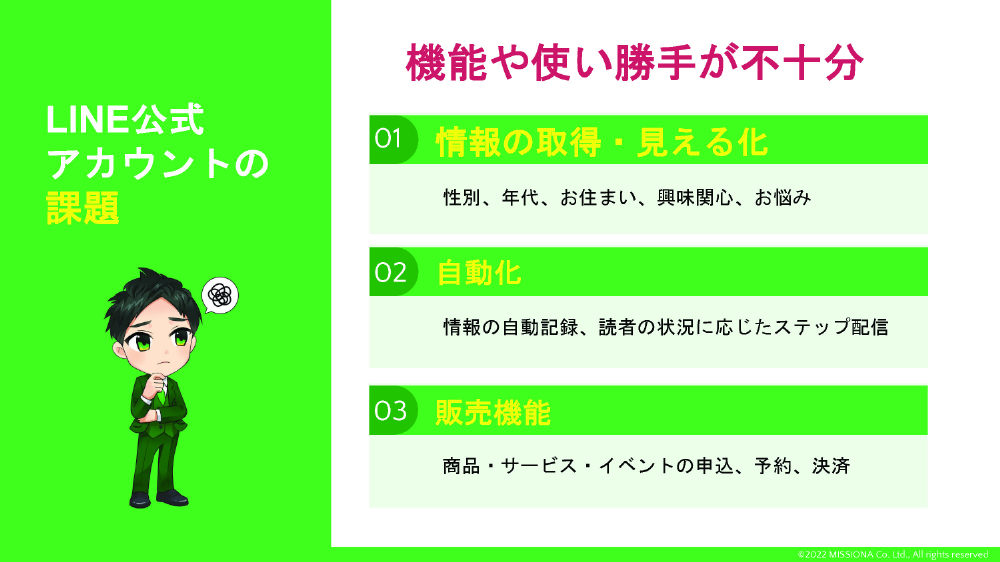 LINE公式
アカウントの
課題

機能や使い勝手が不十分

01 情報の取得・見える化

性別、年代、お住まい、興味関心、お悩み

02 自動化

情報の自動記録、読者の状況に応じたステップ配信

03 販売機能

商品・サービス・イベントの申込、予約、決済

©2022 MISSIONA Co. Ltd., All rights reserved